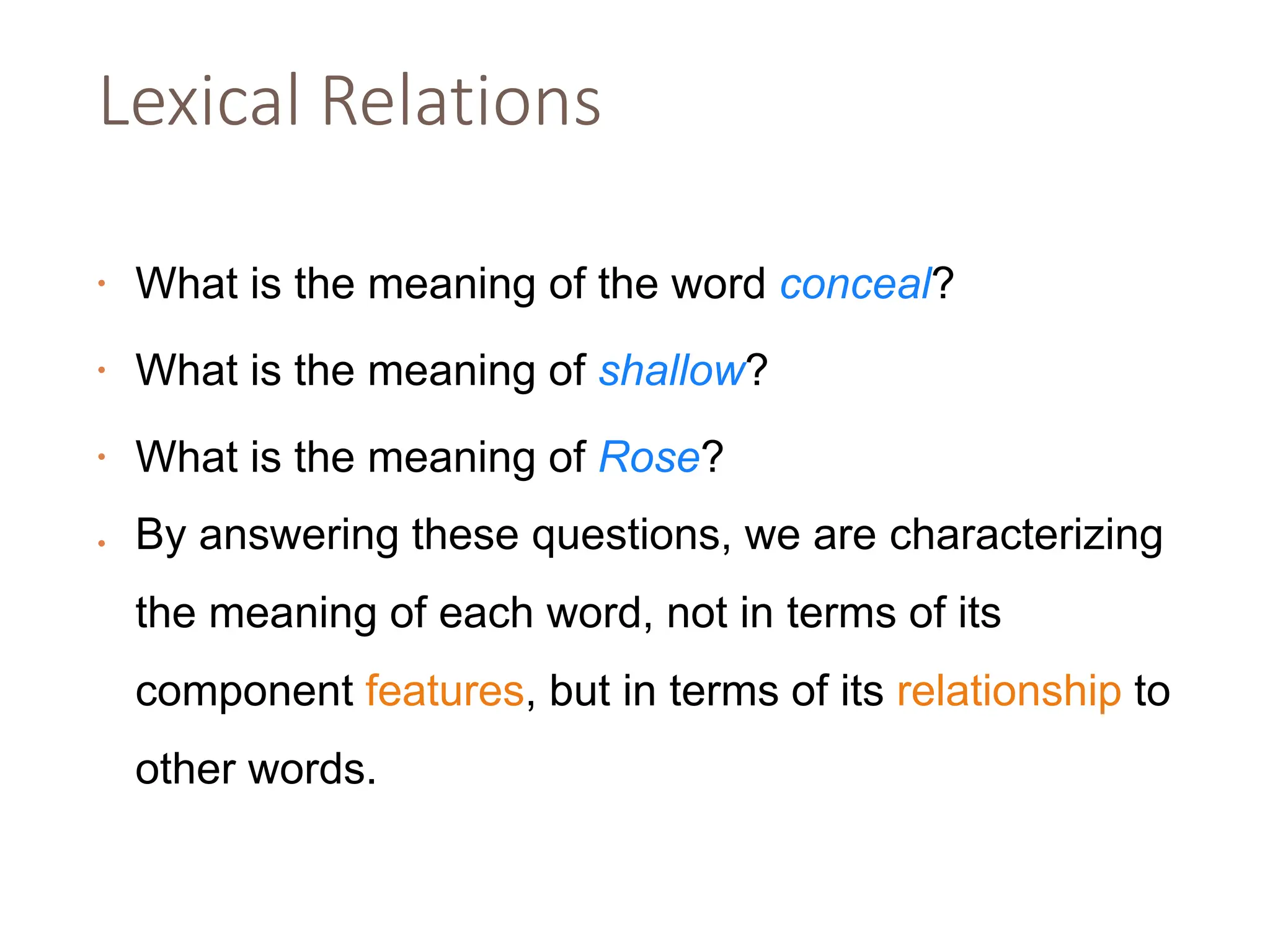 Lexical Relations

• What is the meaning of the word conceal?
• What is the meaning of shallow?
• What is the meaning of Rose?
• By answering these questions, we are characterizing the meaning of each word, not in terms of its component features, but in terms of its relationship to other words.